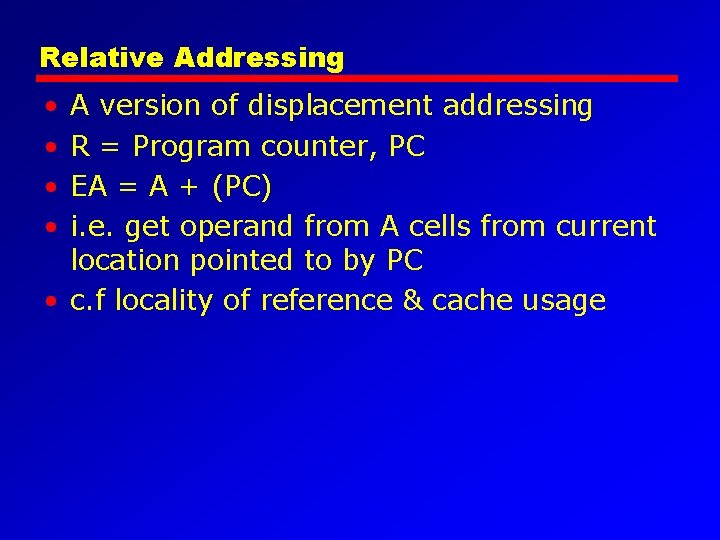 Relative Addressing

• A version of displacement addressing
• R = Program counter, PC
• EA = A + (PC)
• i.e. get operand from A cells from current location pointed to by PC
• c.f locality of reference & cache usage